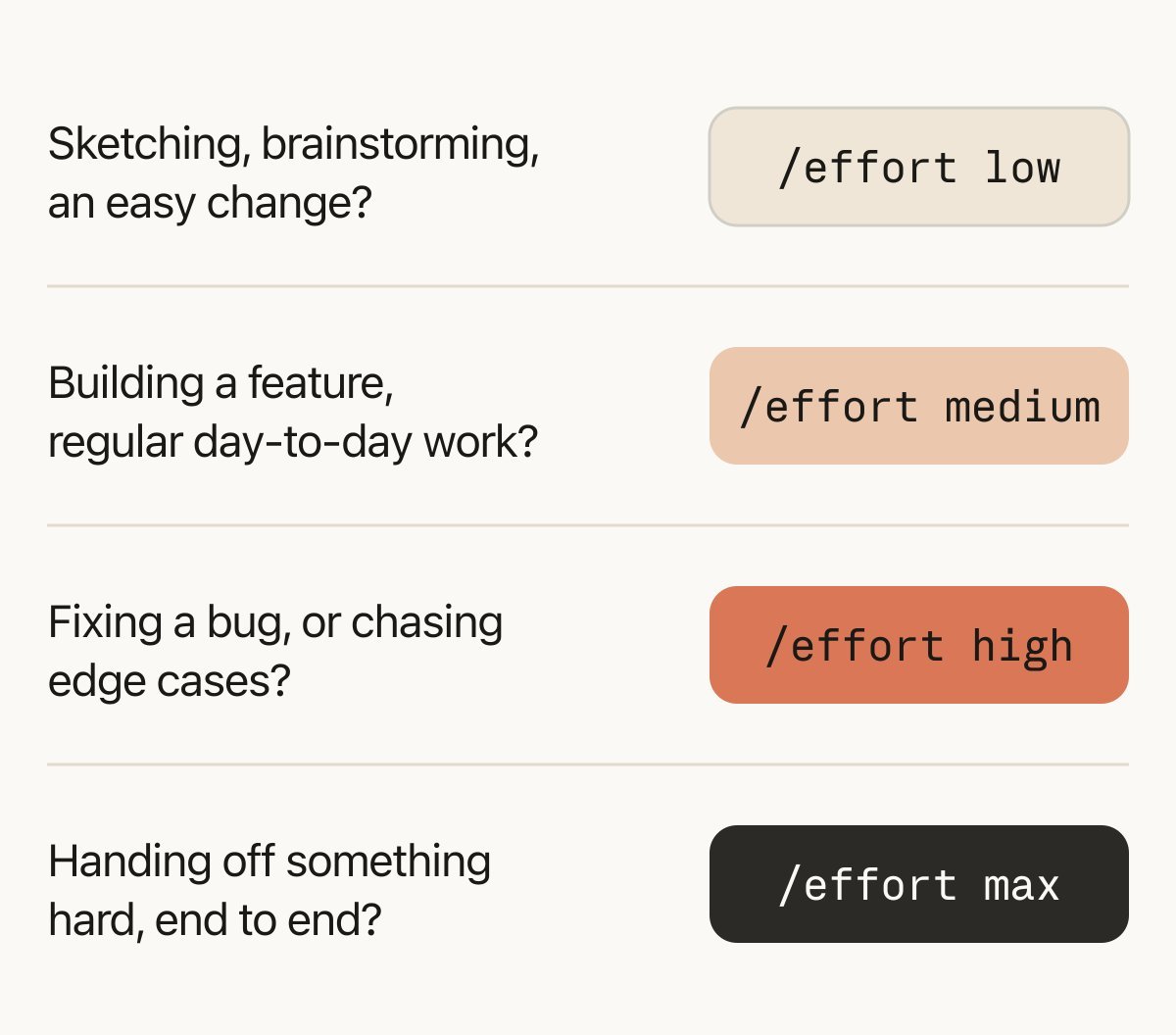 Sketching, brainstorming, an easy change?

/effort low

Building a feature, regular day-to-day work?

/effort medium

Fixing a bug, or chasing edge cases?

/effort high

Handing off something hard, end to end?

/effort max